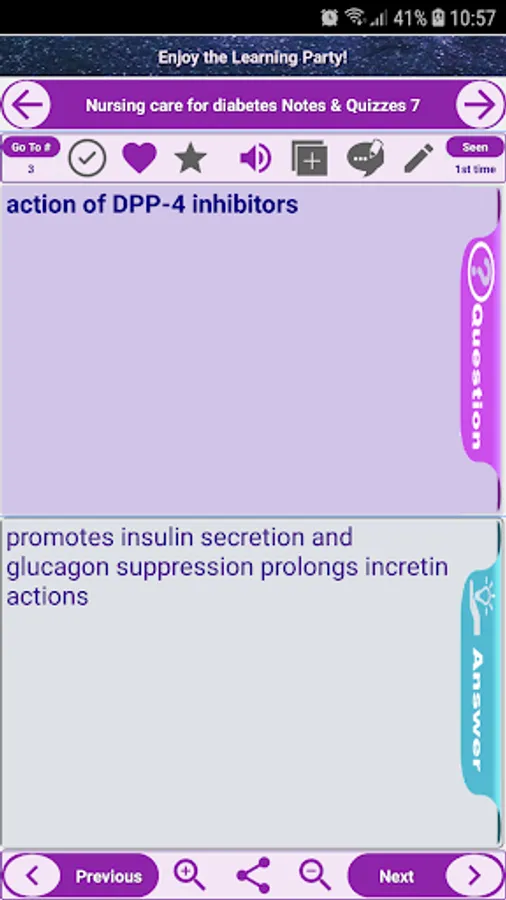 41% 10:57

Enjoy the Learning Party!

Nursing care for diabetes Notes & Quizzes 7

Go To #
3

Seen
1st time

action of DPP-4 inhibitors

Question

promotes insulin secretion and glucagon suppression prolongs incretin actions

Answer

Previous

Next